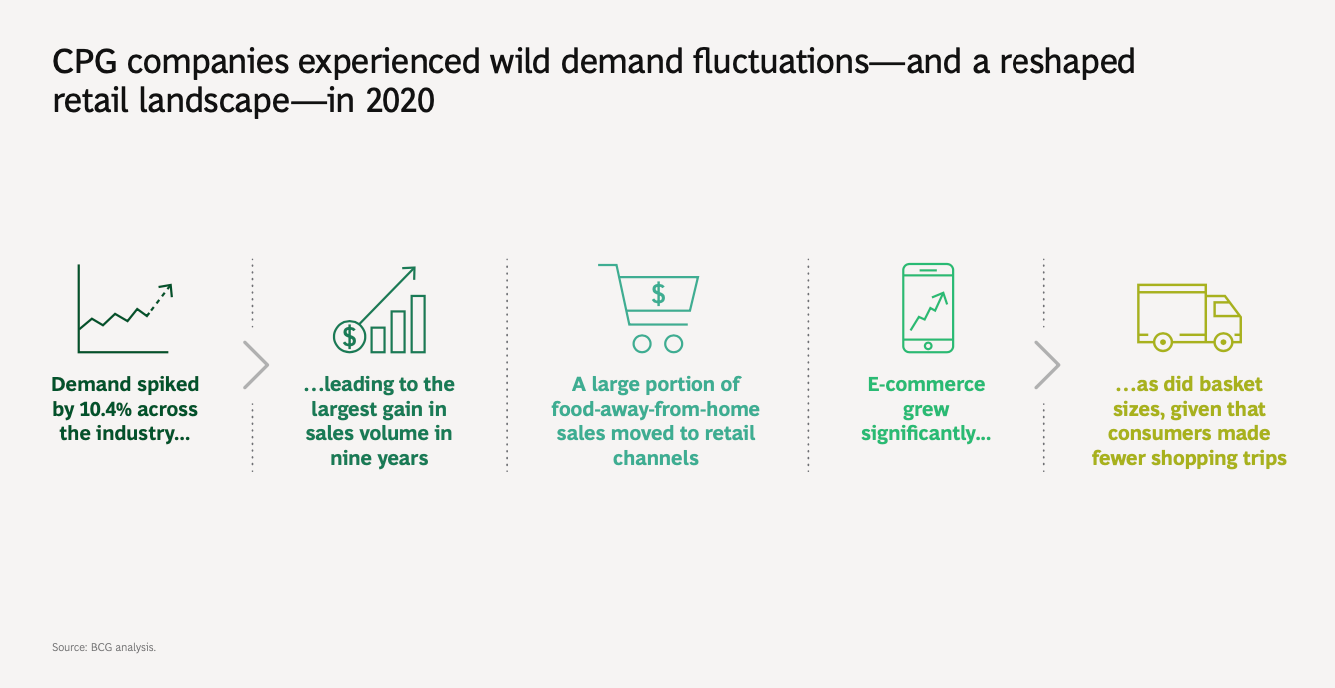 CPG companies experienced wild demand fluctuations—and a reshaped retail landscape—in 2020

$

$

Demand spiked by 10.4% across the industry...

...leading to the largest gain in sales volume in nine years

A large portion of food-away-from-home sales moved to retail channels

E-commerce grew significantly...

...as did basket sizes, given that consumers made fewer shopping trips

Source: BCG analysis.